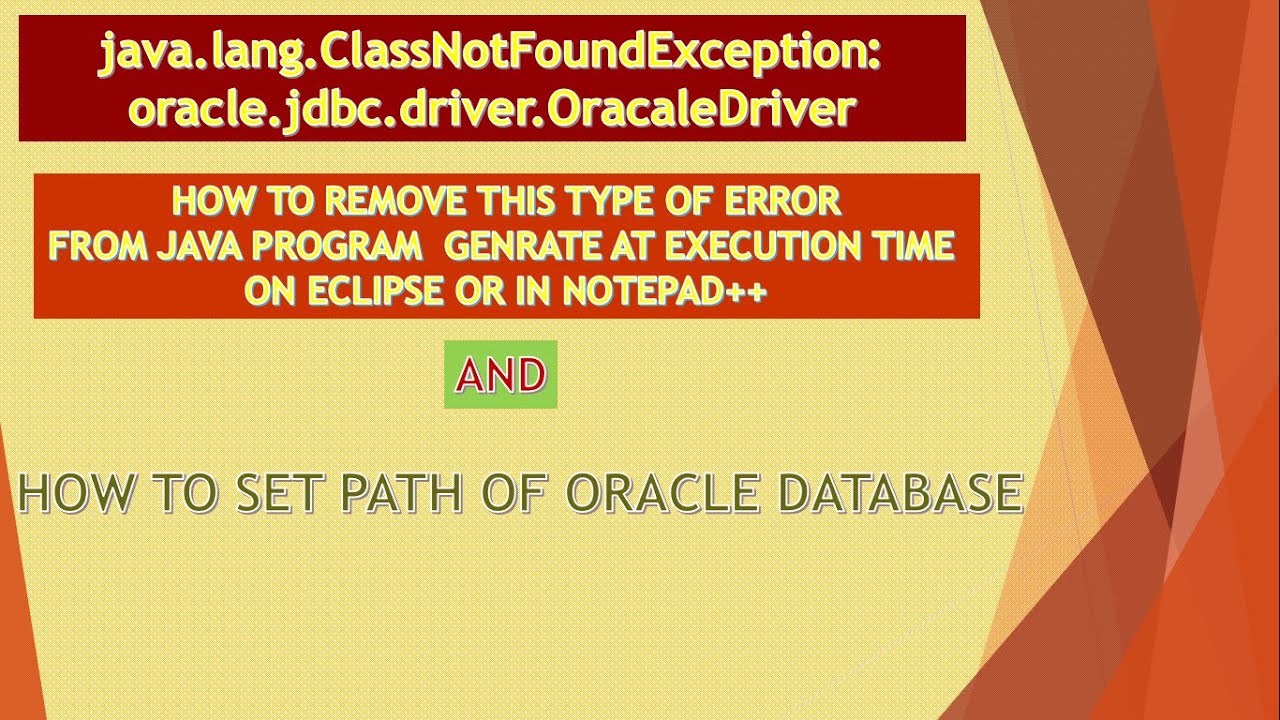 java.lang.ClassNotFoundException: oracle.jdbc.driver.OracaleDriver

HOW TO REMOVE THIS TYPE OF ERROR FROM JAVA PROGRAM GENRATE AT EXECUTION TIME ON ECLIPSE OR IN NOTEPAD++

AND

HOW TO SET PATH OF ORACLE DATABASE